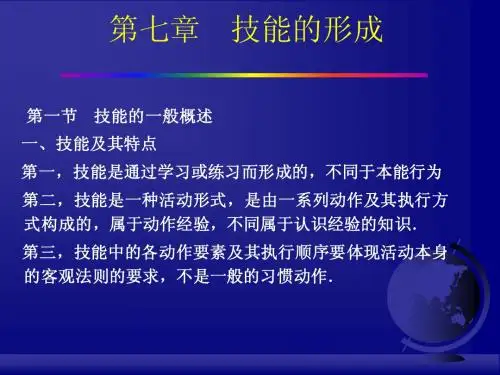 第七章　技能的形成

第一节　技能的一般概述

一、技能及其特点

第一，技能是通过学习或练习而形成的，不同于本能行为

第二，技能是一种活动形式，是由一系列动作及其执行方式构成的，属于动作经验，不同属于认识经验的知识.

第三，技能中的各动作要素及其执行顺序要体现活动本身的客观法则的要求，不是一般的习惯动作.